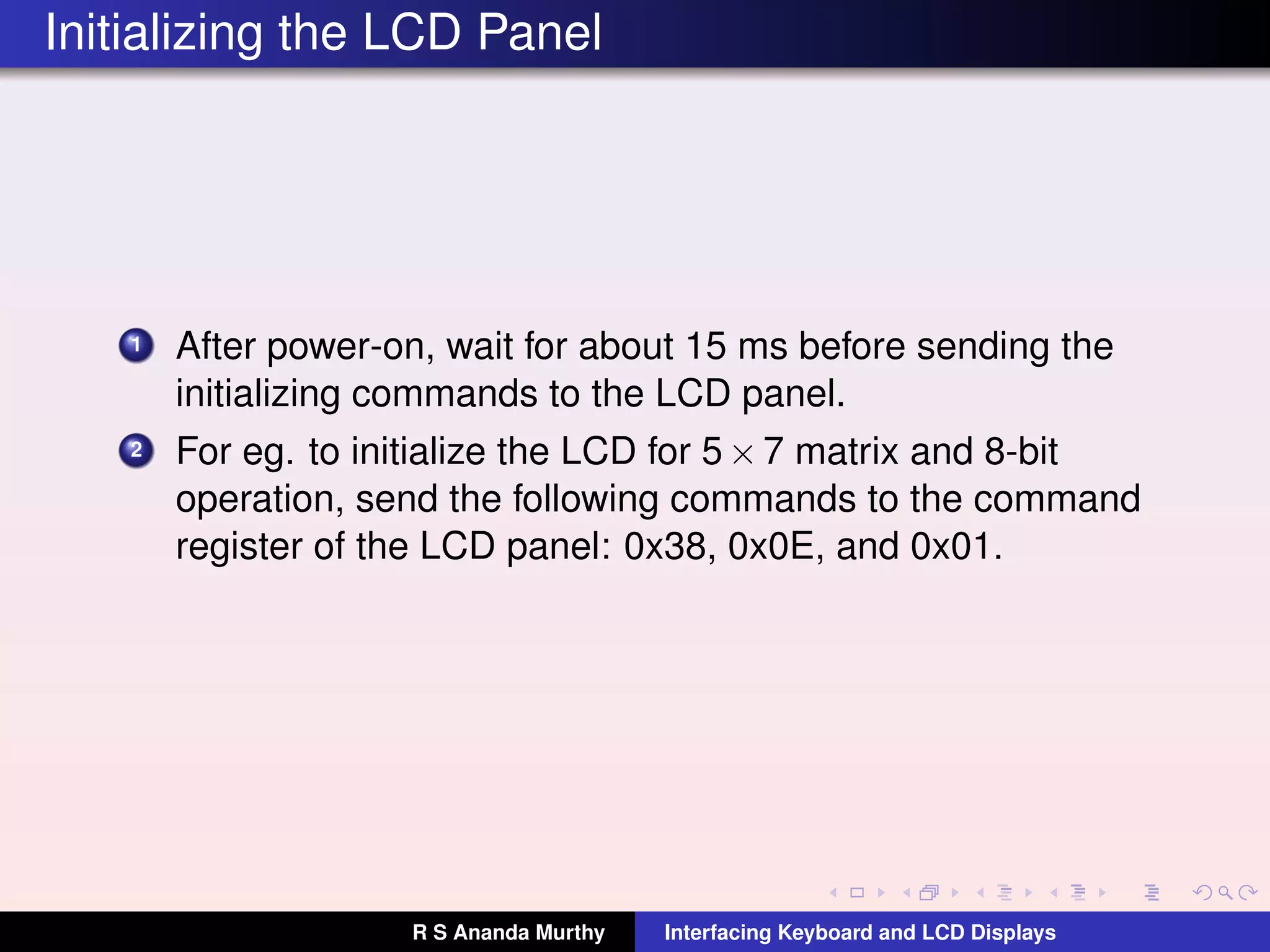 Initializing the LCD Panel

1 After power-on, wait for about 15 ms before sending the initializing commands to the LCD panel.

2 For eg. to initialize the LCD for $5 \times 7$ matrix and 8-bit operation, send the following commands to the command register of the LCD panel: 0x38, 0x0E, and 0x01.

R S Ananda Murthy

Interfacing Keyboard and LCD Displays